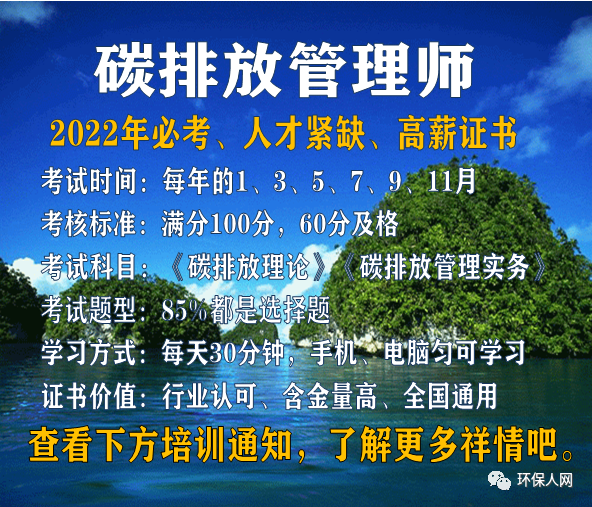 碳排放管理师

2022年必考、人才紧缺、高薪证书

考试时间：每年的1、3、5、7、9、11月

考核标准：满分100分，60分及格

考试科目：《碳排放理论》《碳排放管理实务》

考试题型：85%都是选择题

学习方式：每天30分钟，手机、电脑匀可学习

证书价值：行业认可、含金量高、全国通用

查看下方培训通知，了解更多祥情吧。

环保人网